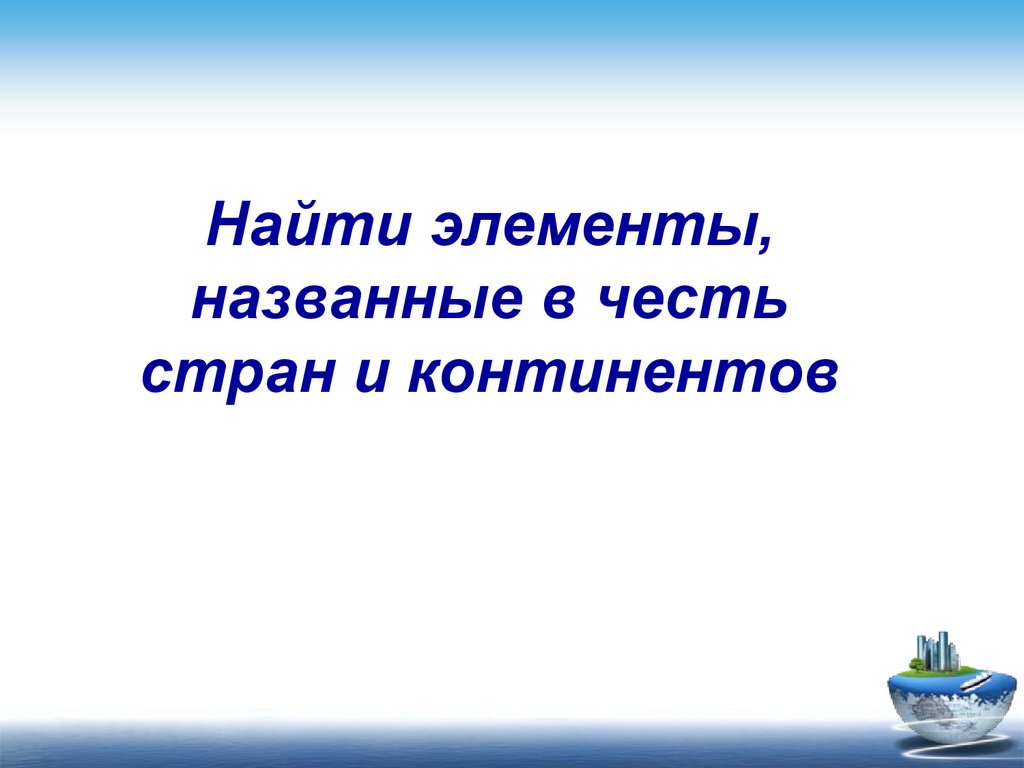 Найти элементы, названные в честь стран и континентов